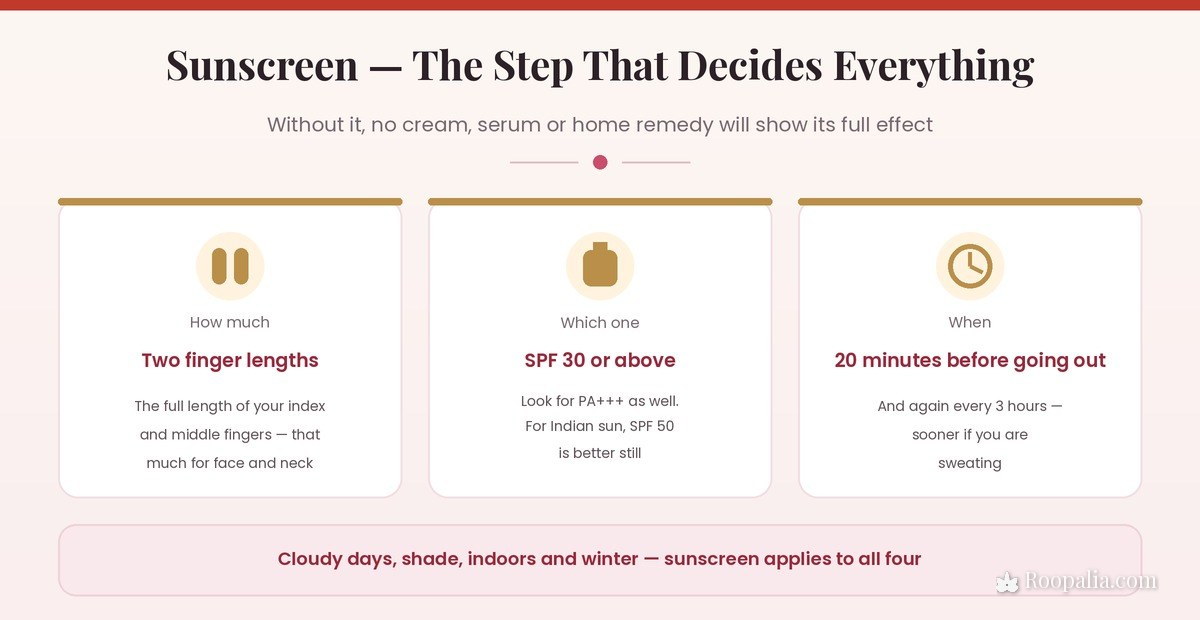 Sunscreen — The Step That Decides Everything

Without it, no cream, serum or home remedy will show its full effect

How much

Two finger lengths

The full length of your index and middle fingers — that much for face and neck

Which one

SPF 30 or above

Look for PA+++ as well. For Indian sun, SPF 50 is better still

When

20 minutes before going out

And again every 3 hours — sooner if you are sweating

Cloudy days, shade, indoors and winter — sunscreen applies to all four

Roopalia.com